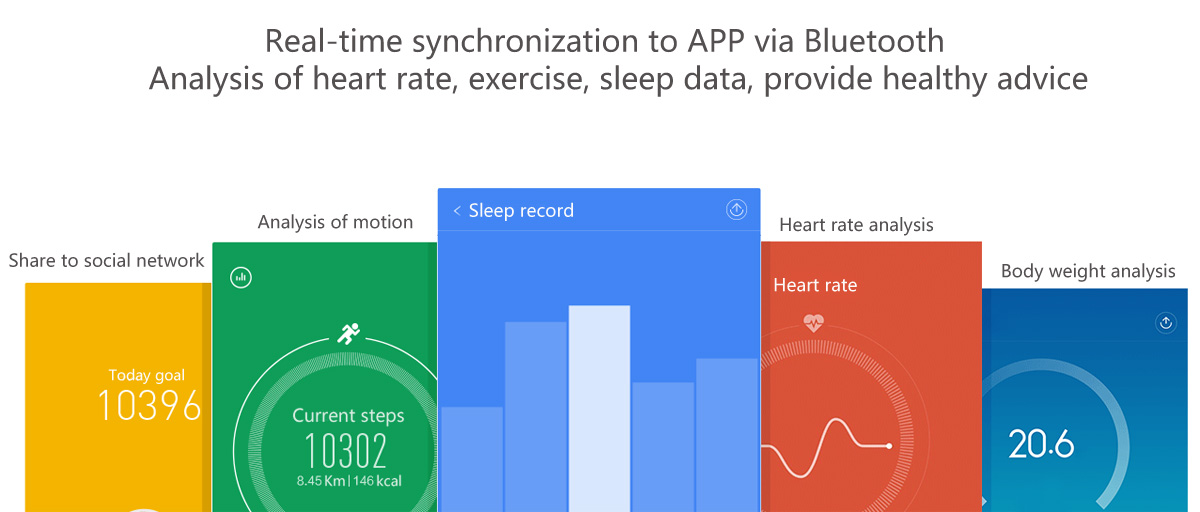 Real-time synchronization to APP via Bluetooth
Analysis of heart rate, exercise, sleep data, provide healthy advice

Share to social network

Today goal
10396

Analysis of motion

Current steps
10302
8.45 Km | 146 kcal

< Sleep record

Heart rate analysis

Heart rate

Body weight analysis

20.6